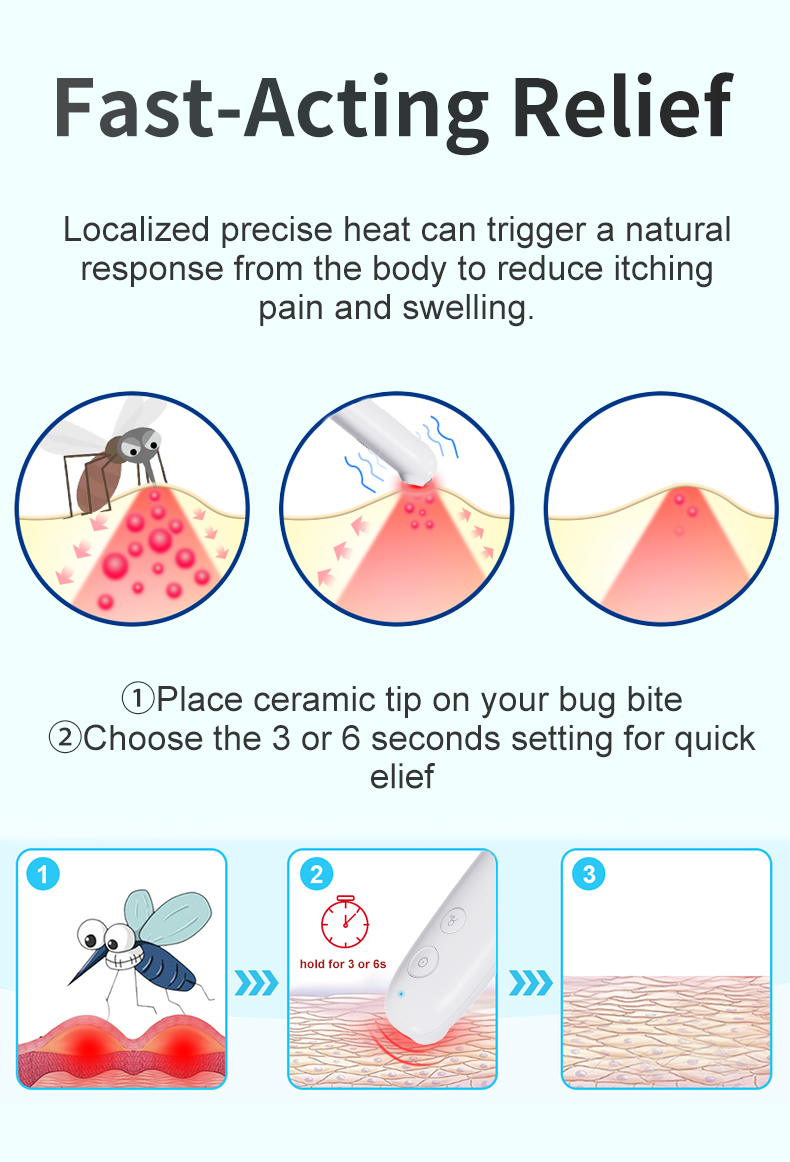 Fast-Acting Relief

Localized precise heat can trigger a natural response from the body to reduce itching pain and swelling.

①Place ceramic tip on your bug bite
②Choose the 3 or 6 seconds setting for quick elief

1

2

hold for 3 or 6s

3